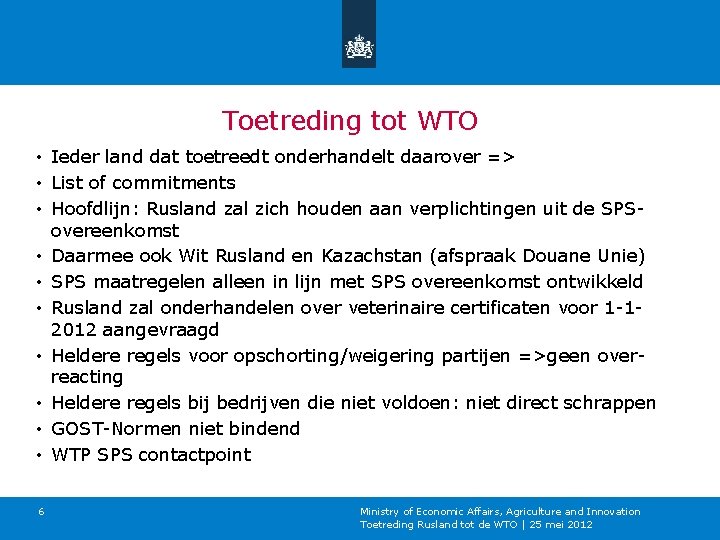 Toetreding tot WTO

• Ieder land dat toetreedt onderhandelt daarover =>
• List of commitments
• Hoofdlijn: Rusland zal zich houden aan verplichtingen uit de SPS-overeenkomst
• Daarmee ook Wit Rusland en Kazachstan (afspraak Douane Unie)
• SPS maatregelen alleen in lijn met SPS overeenkomst ontwikkeld
• Rusland zal onderhandelen over veterinaire certificaten voor 1-1-2012 aangevraagd
• Heldere regels voor opschorting/weigering partijen =>geen over-reacting
• Heldere regels bij bedrijven die niet voldoen: niet direct schrappen
• GOST-Normen niet bindend
• WTP SPS contactpoint

6

Ministry of Economic Affairs, Agriculture and Innovation
Toetreding Rusland tot de WTO | 25 mei 2012